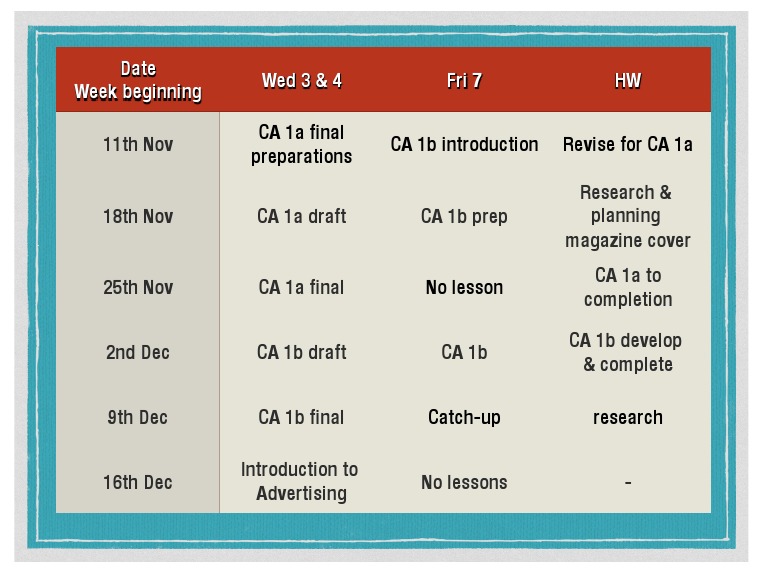 | Date Week beginning | Wed 3 & 4 | Fri 7 | HW |
|---|---|---|---|
| 11th Nov | CA 1a final preparations | CA 1b introduction | Revise for CA 1a |
| 18th Nov | CA 1a draft | CA 1b prep | Research & planning magazine cover |
| 25th Nov | CA 1a final | No lesson | CA 1a to completion |
| 2nd Dec | CA 1b draft | CA 1b | CA 1b develop & complete |
| 9th Dec | CA 1b final | Catch-up | research |
| 16th Dec | Introduction to Advertising | No lessons | - |